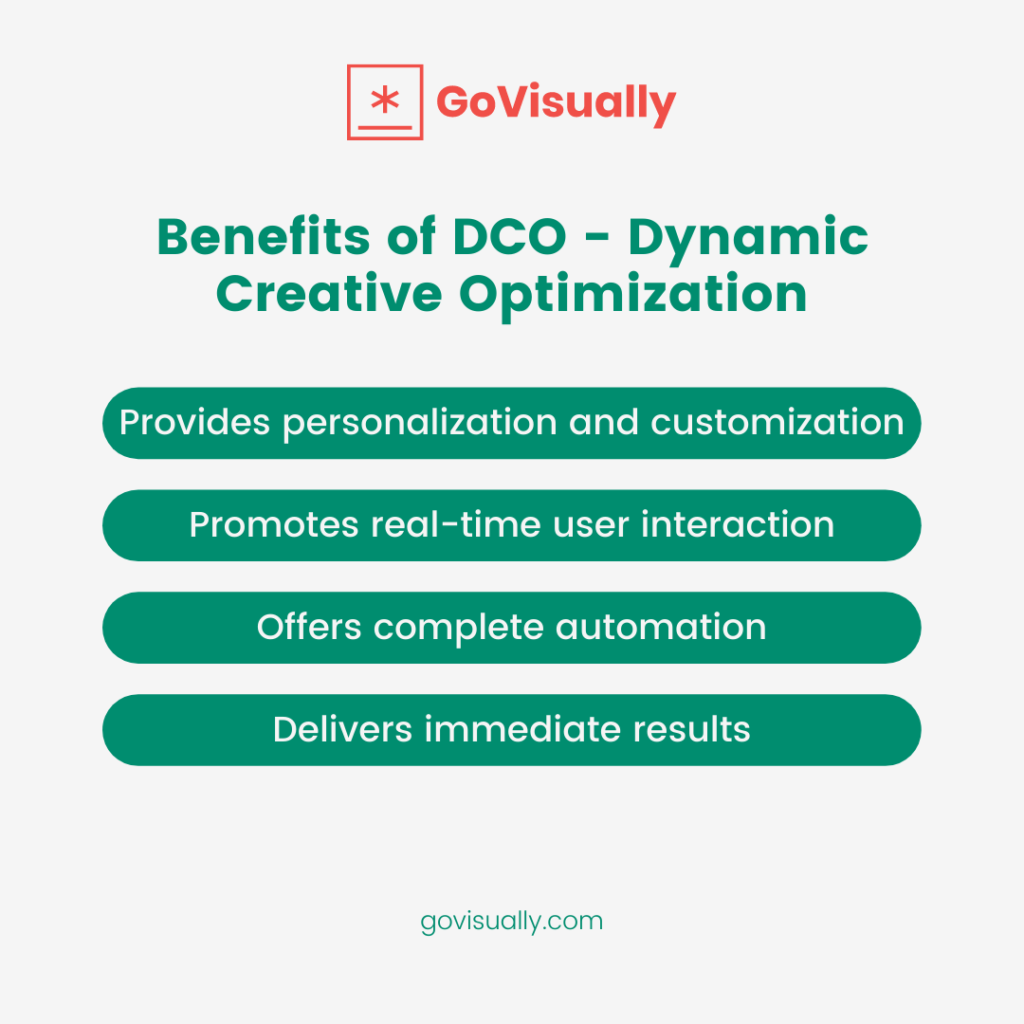 GoVisually

Benefits of DCO - Dynamic Creative Optimization

Provides personalization and customization

Promotes real-time user interaction

Offers complete automation

Delivers immediate results

govisually.com